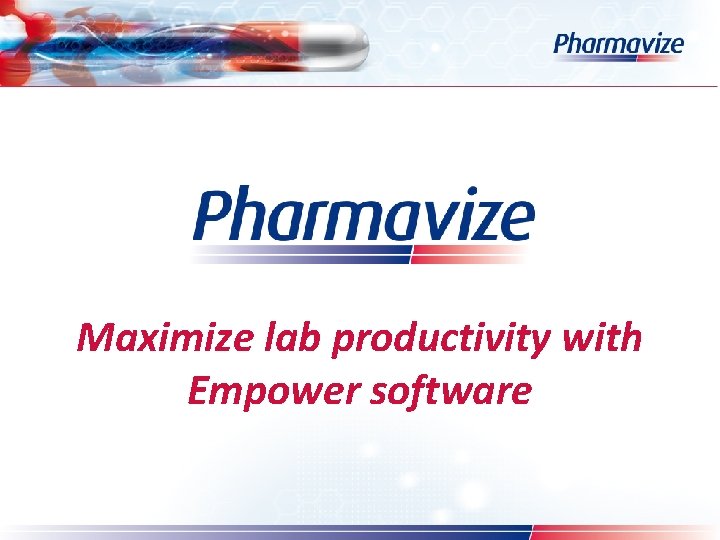 Pharmavize

Pharmavize

Maximize lab productivity with Empower software